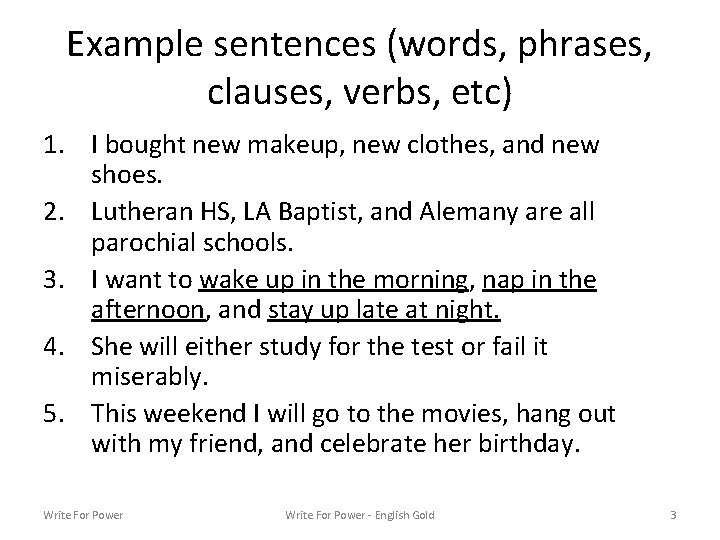 Example sentences (words, phrases, clauses, verbs, etc)

1. I bought new makeup, new clothes, and new shoes.
2. Lutheran HS, LA Baptist, and Alemany are all parochial schools.
3. I want to wake up in the morning, nap in the afternoon, and stay up late at night.
4. She will either study for the test or fail it miserably.
5. This weekend I will go to the movies, hang out with my friend, and celebrate her birthday.

Write For Power    Write For Power - English Gold    3